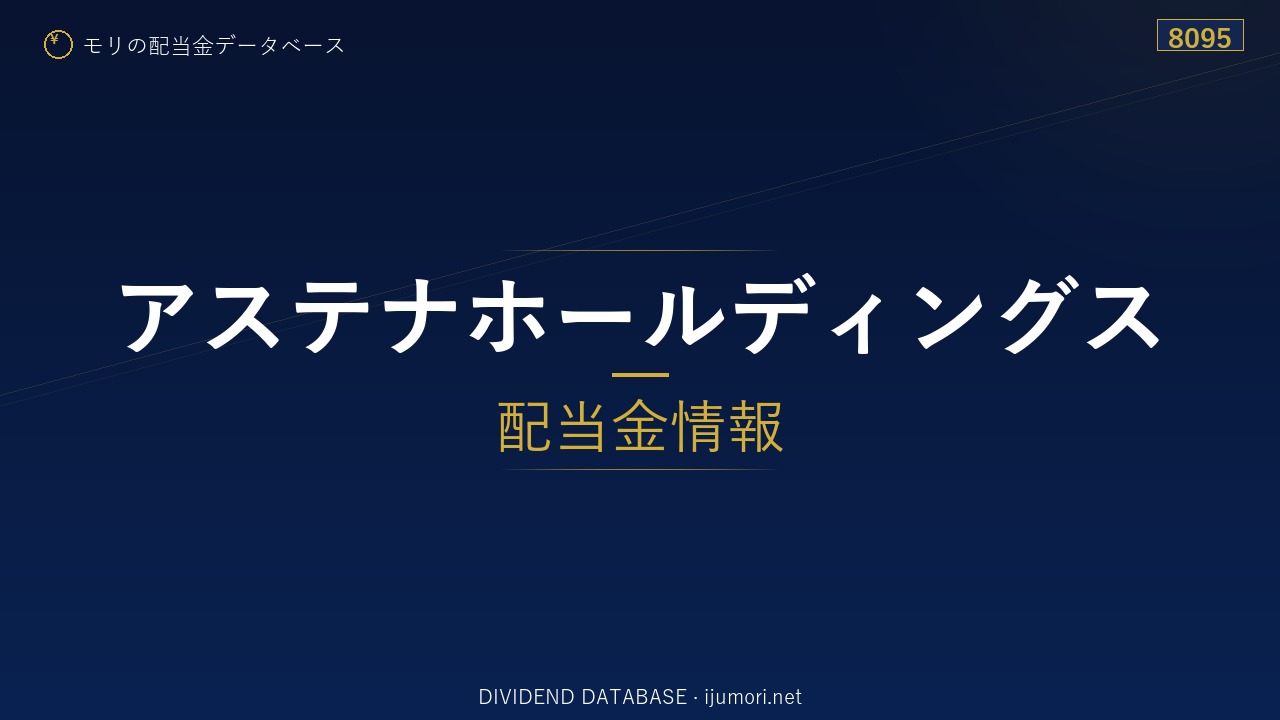 ¥ モリの配当金データベース

8095

アステナホールディングス

配当金情報

DIVIDEND DATABASE · ijumori.net